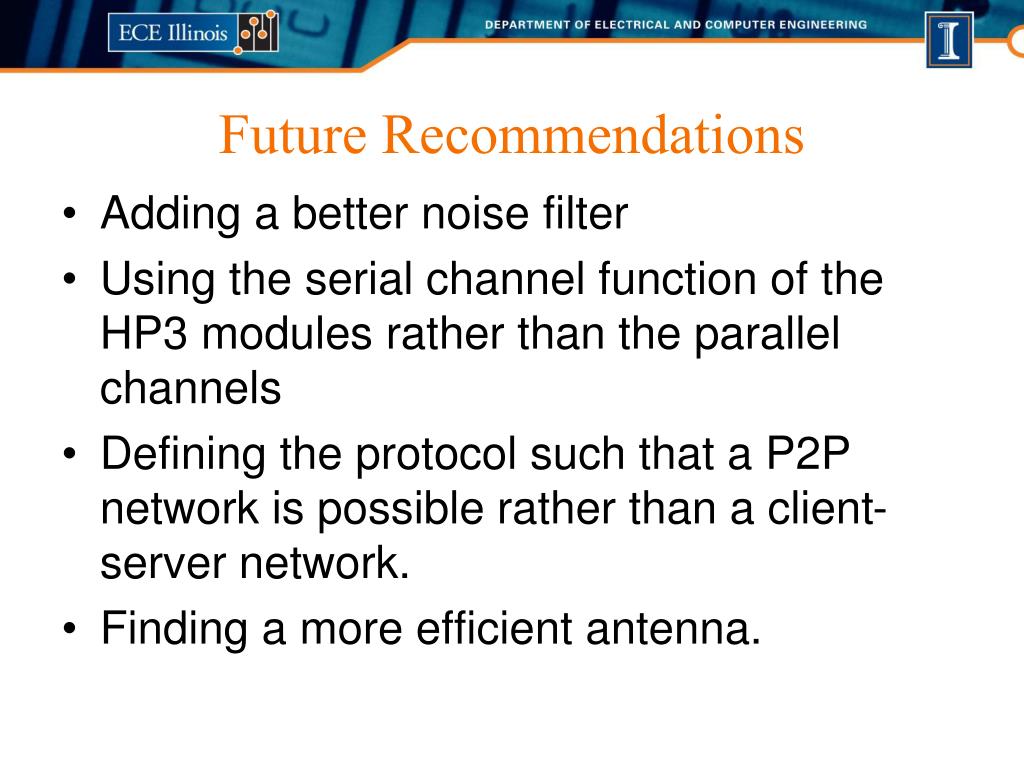 ECE Illinois

DEPARTMENT OF ELECTRICAL AND COMPUTER ENGINEERING

I

Future Recommendations

• Adding a better noise filter
• Using the serial channel function of the HP3 modules rather than the parallel channels
• Defining the protocol such that a P2P network is possible rather than a client-server network.
• Finding a more efficient antenna.